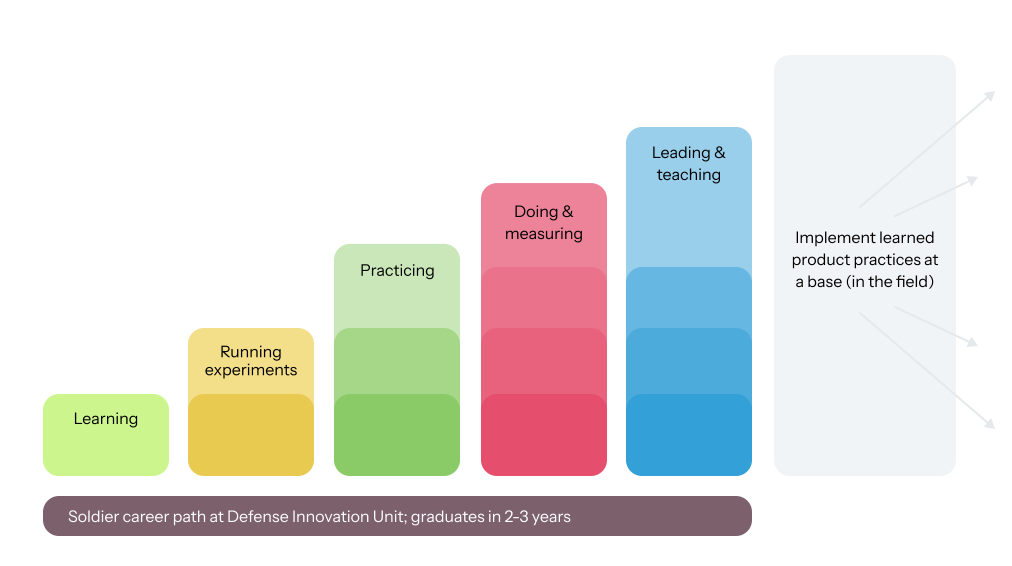 Learning

Running experiments

Practicing

Doing & measuring

Leading & teaching

Implement learned product practices at a base (in the field)

Soldier career path at Defense Innovation Unit; graduates in 2-3 years